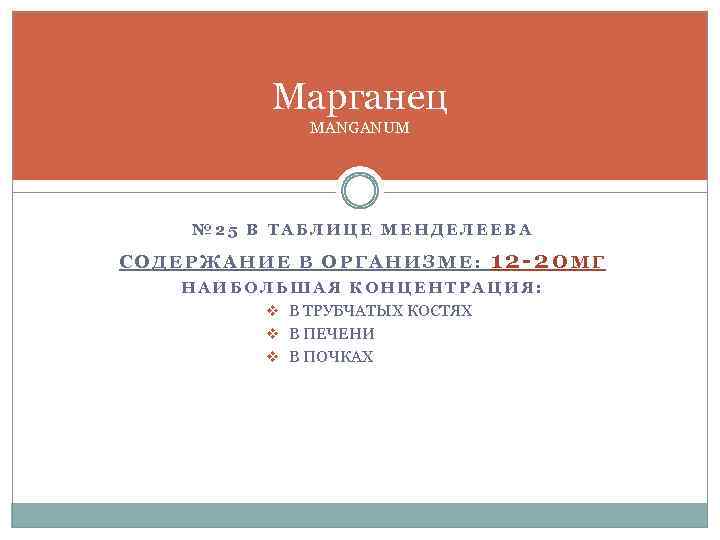 Марганец
MANGANUM

№25 В ТАБЛИЦЕ МЕНДЕЛЕЕВА

СОДЕРЖАНИЕ В ОРГАНИЗМЕ: 12-20МГ

НАИБОЛЬШАЯ КОНЦЕНТРАЦИЯ:

❖ В ТРУБЧАТЫХ КОСТЯХ
❖ В ПЕЧЕНИ
❖ В ПОЧКАХ